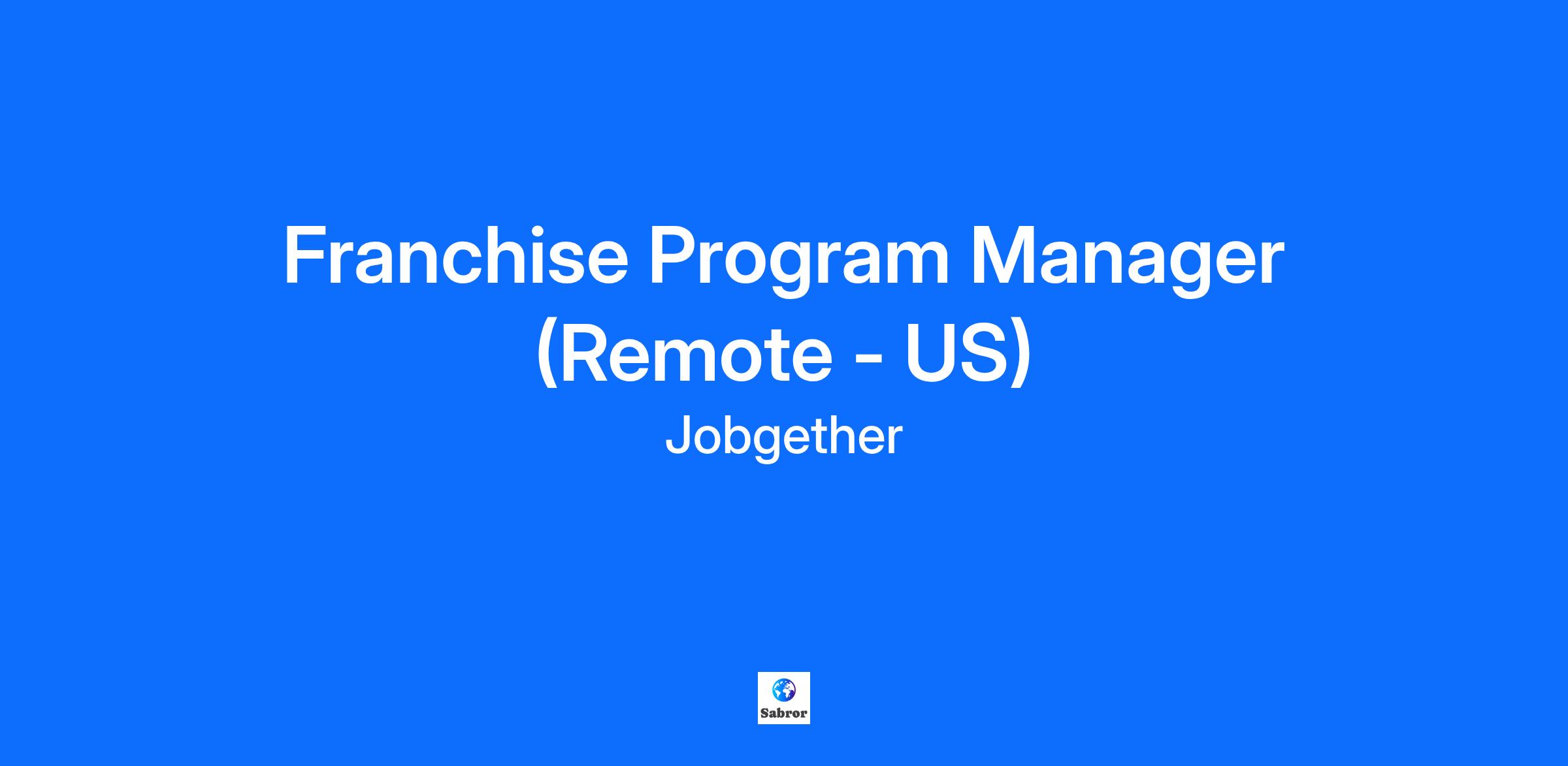 Franchise Program Manager (Remote - US)

Jobgether

Sabror